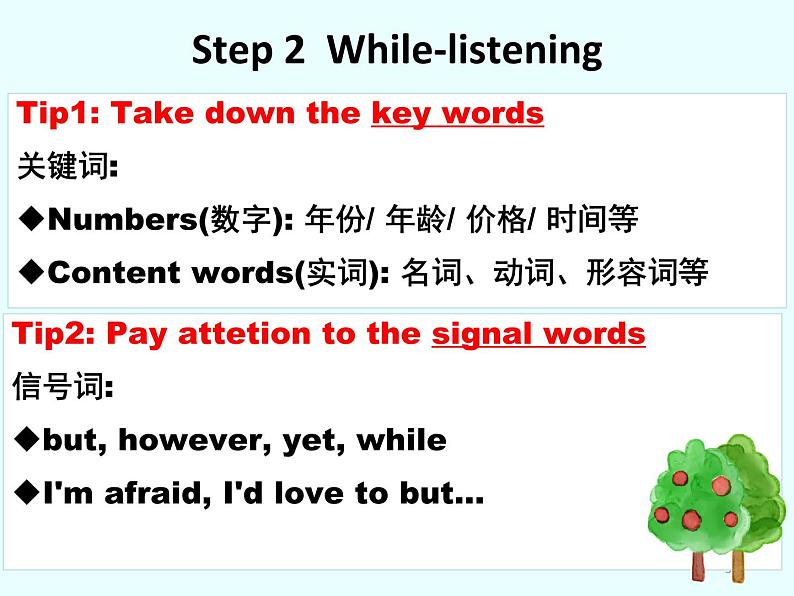 Step 2 While-listening

Tip1: Take down the key words

关键词:

◆Numbers(数字): 年份/ 年龄/ 价格/ 时间等

◆Content words(实词): 名词、动词、形容词等

Tip2: Pay attetion to the signal words

信号词:

◆but, however, yet, while

◆I'm afraid, I'd love to but...